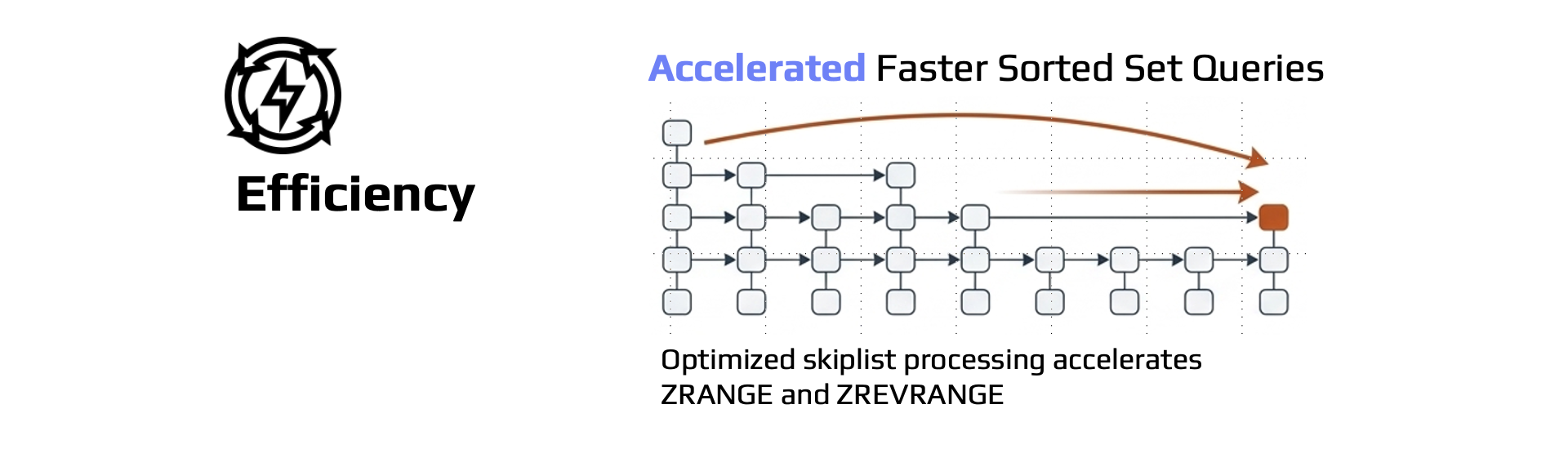 Efficiency

Accelerated Faster Sorted Set Queries

Optimized skiplist processing accelerates ZRANGE and ZREVRANGE